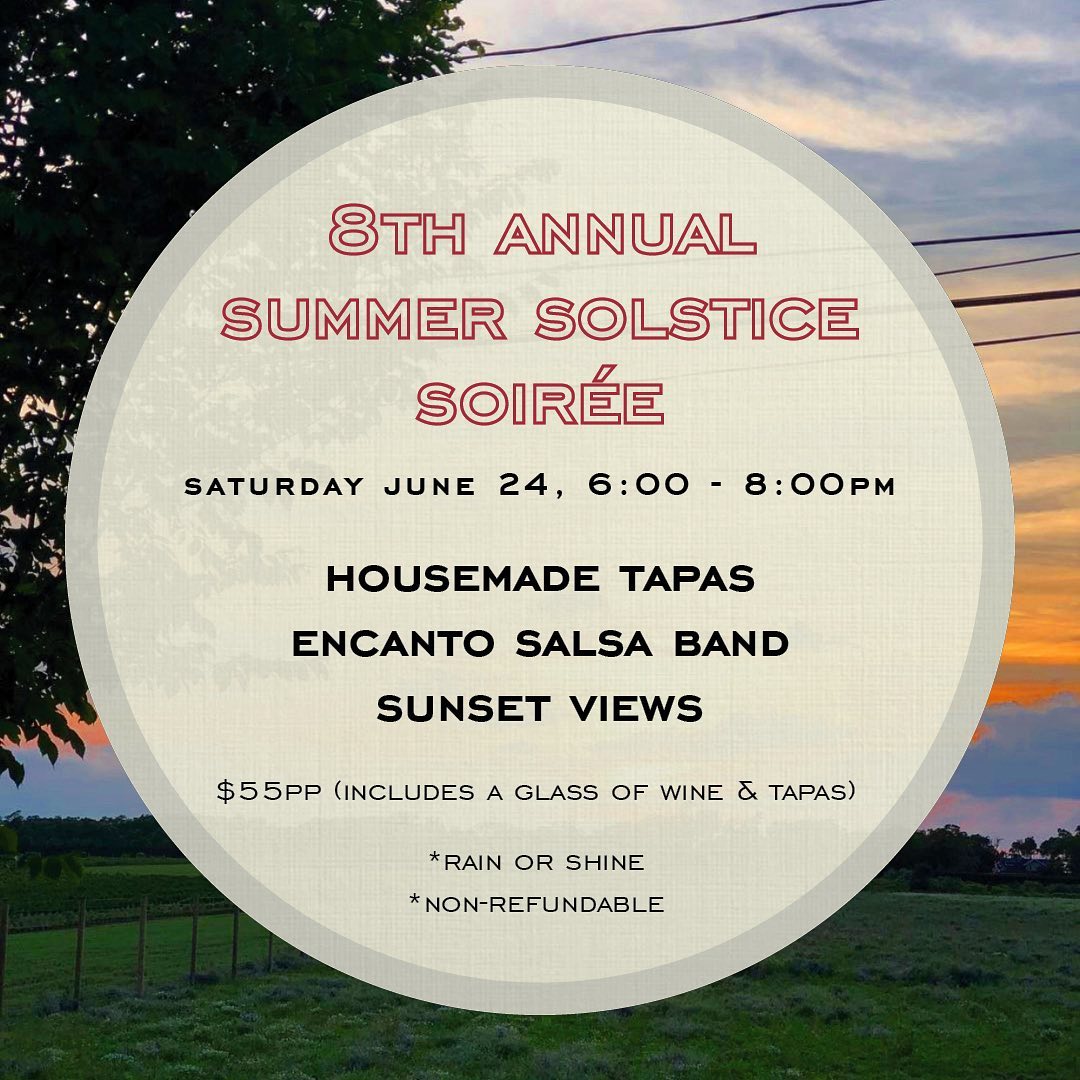 8TH ANNUAL SUMMER SOLSTICE SOIRÉE

SATURDAY JUNE 24, 6:00 - 8:00PM

HOUSEMADE TAPAS
ENCANTO SALSA BAND
SUNSET VIEWS

$55PP (INCLUDES A GLASS OF WINE & TAPAS)

*RAIN OR SHINE
*NON-REFUNDABLE